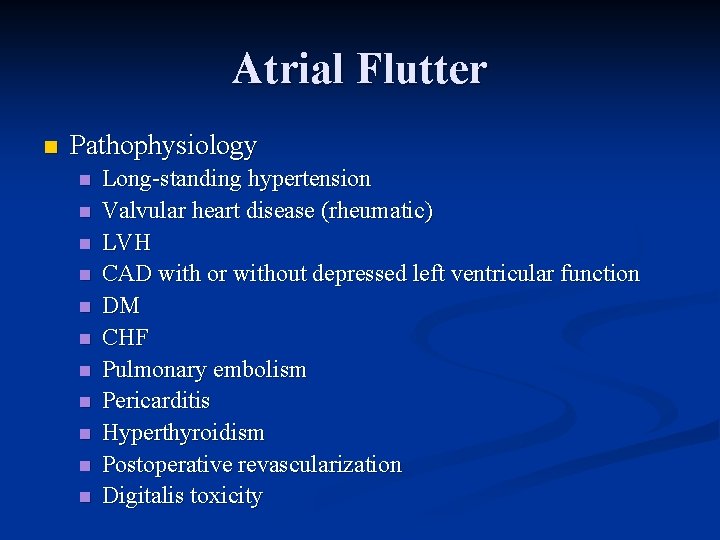 Atrial Flutter

Pathophysiology

Long-standing hypertension
Valvular heart disease (rheumatic)
LVH
CAD with or without depressed left ventricular function
DM
CHF
Pulmonary embolism
Pericarditis
Hyperthyroidism
Postoperative revascularization
Digitalis toxicity